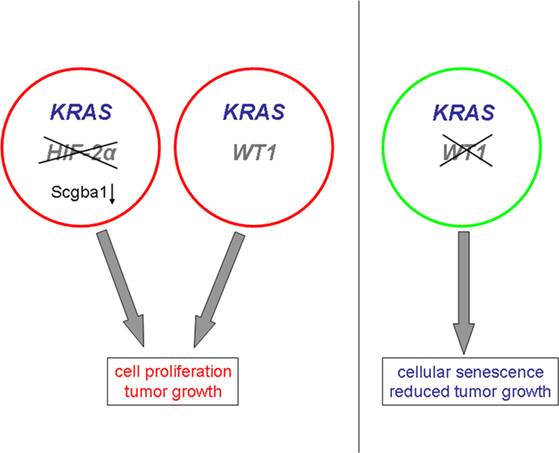 KRAS

HIF-2α

Scgba1↓

KRAS

WT1

cell proliferation
tumor growth

KRAS

WT1

cellular senescence
reduced tumor growth